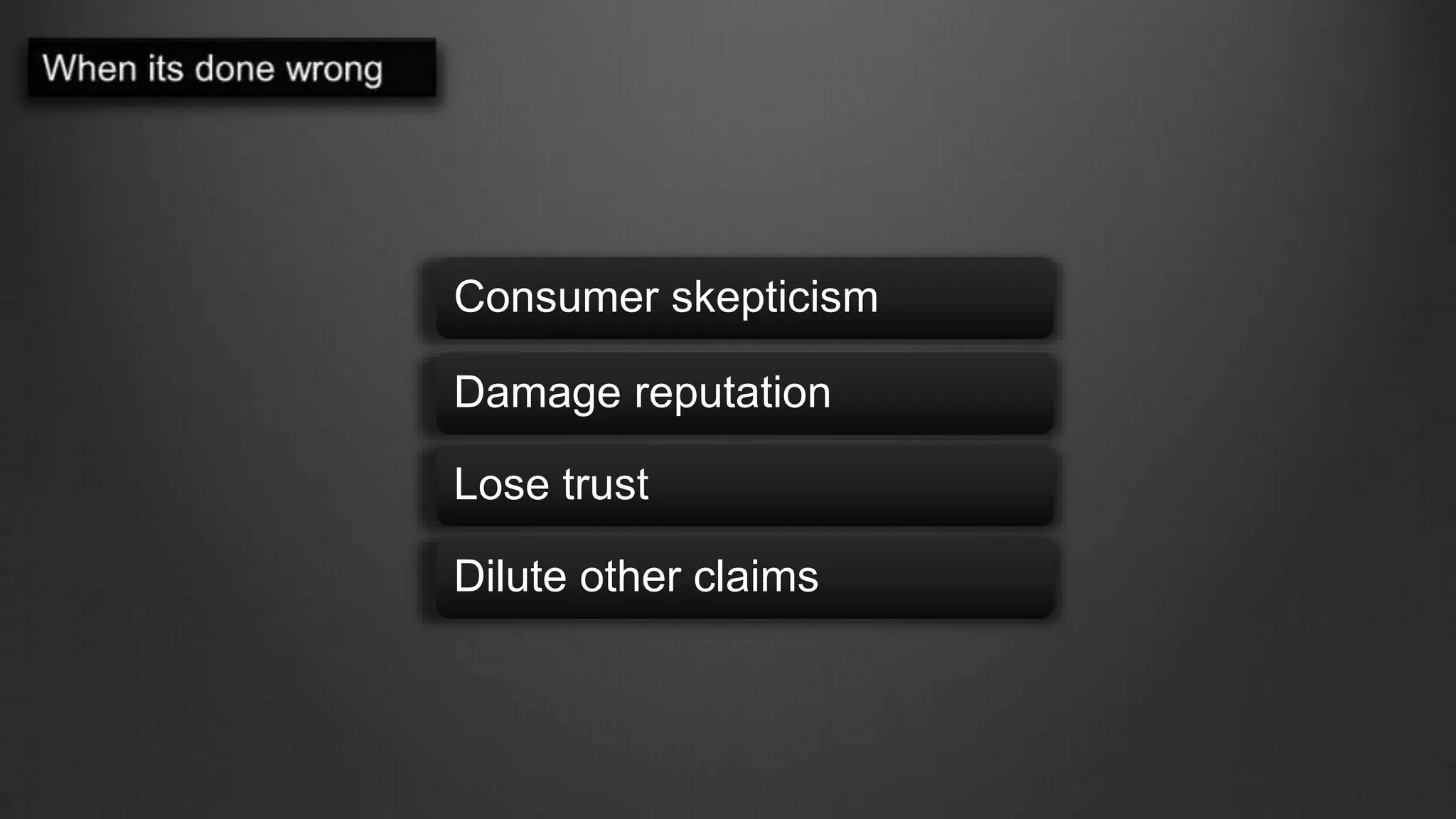 When its done wrong

Consumer skepticism

Damage reputation

Lose trust

Dilute other claims